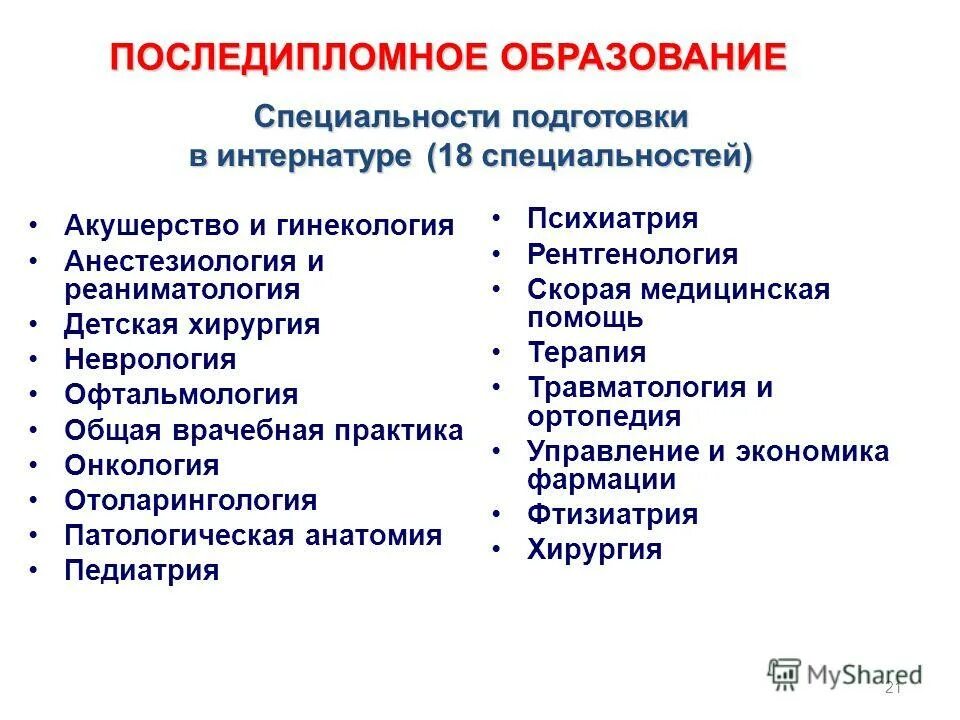 ПОСЛЕДИПЛОМНОЕ ОБРАЗОВАНИЕ

Специальности подготовки в интернатуре (18 специальностей)

• Акушерство и гинекология
• Анестезиология и реаниматология
• Детская хирургия
• Неврология
• Офтальмология
• Общая врачебная практика
• Онкология
• Отоларингология
• Патологическая анатомия
• Педиатрия

• Психиатрия
• Рентгенология
• Скорая медицинская помощь
• Терапия
• Травматология и ортопедия
• Управление и экономика фармации
• Фтизиатрия
• Хирургия

MyShared

21